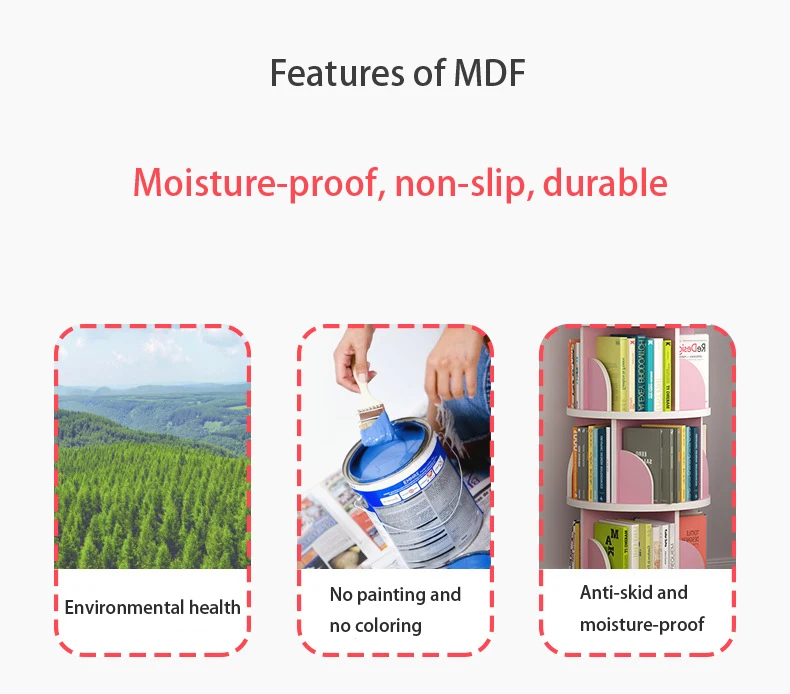 Features of MDF

Moisture-proof, non-slip, durable

Environmental health

No painting and no coloring

Anti-skid and moisture-proof